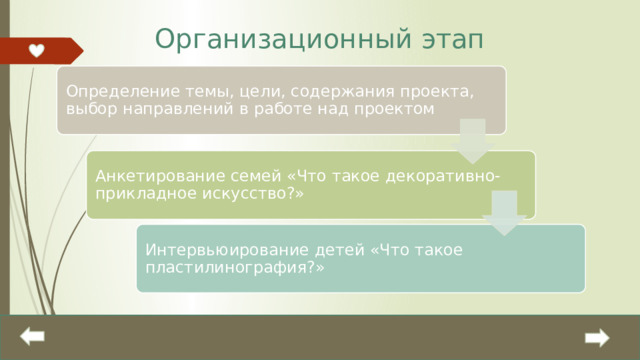 Организационный этап

Определение темы, цели, содержания проекта, выбор направлений в работе над проектом

Анкетирование семей «Что такое декоративно-прикладное искусство?»

Интервьюирование детей «Что такое пластилинография?»